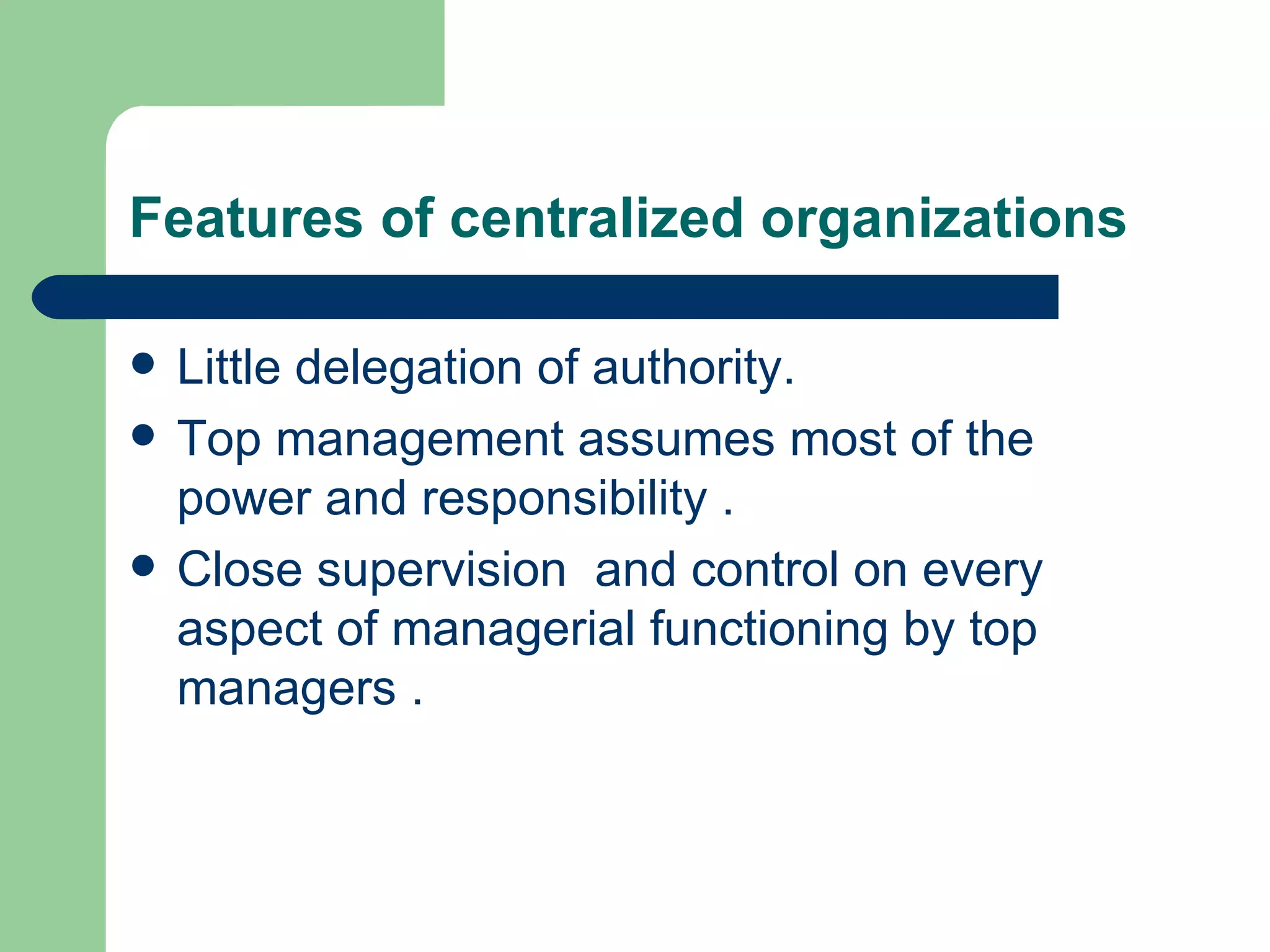 Features of centralized organizations

- Little delegation of authority.
- Top management assumes most of the power and responsibility .
- Close supervision  and control on every aspect of managerial functioning by top managers .